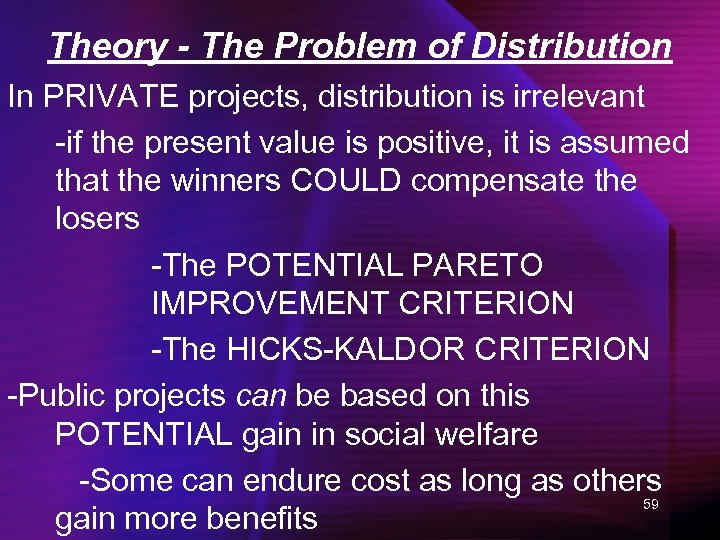 Theory - The Problem of Distribution

In PRIVATE projects, distribution is irrelevant

-if the present value is positive, it is assumed that the winners COULD compensate the losers

-The POTENTIAL PARETO IMPROVEMENT CRITERION

-The HICKS-KALDOR CRITERION

-Public projects can be based on this POTENTIAL gain in social welfare

-Some can endure cost as long as others gain more benefits

59